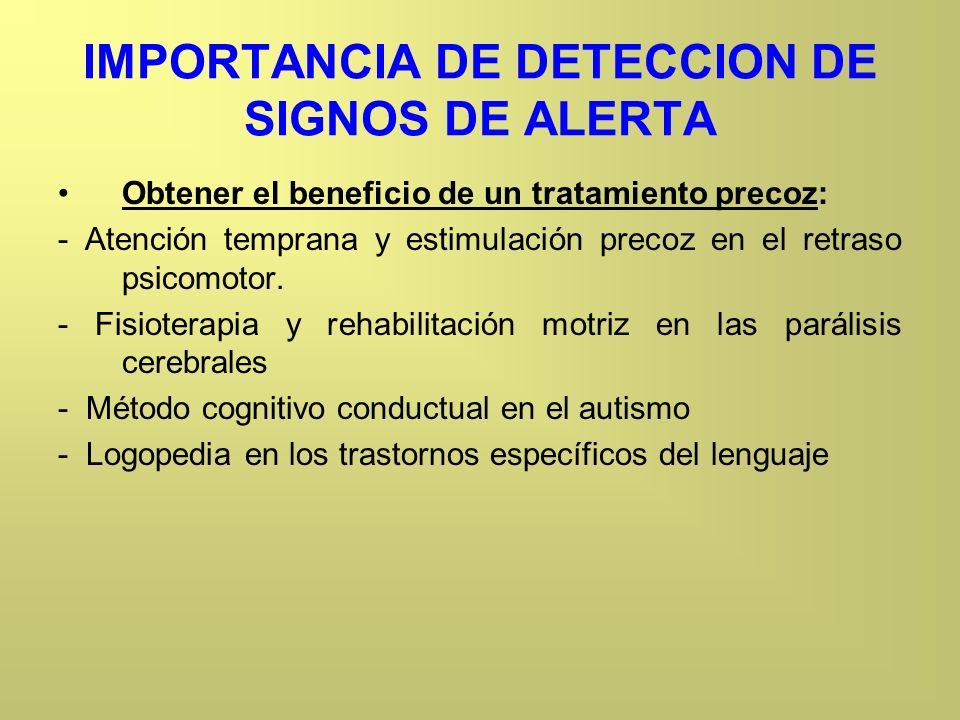 IMPORTANCIA DE DETECCION DE SIGNOS DE ALERTA

• Obtener el beneficio de un tratamiento precoz:

- Atención temprana y estimulación precoz en el retraso psicomotor.

- Fisioterapia y rehabilitación motriz en las parálisis cerebrales

- Método cognitivo conductual en el autismo

- Logopedia en los trastornos específicos del lenguaje